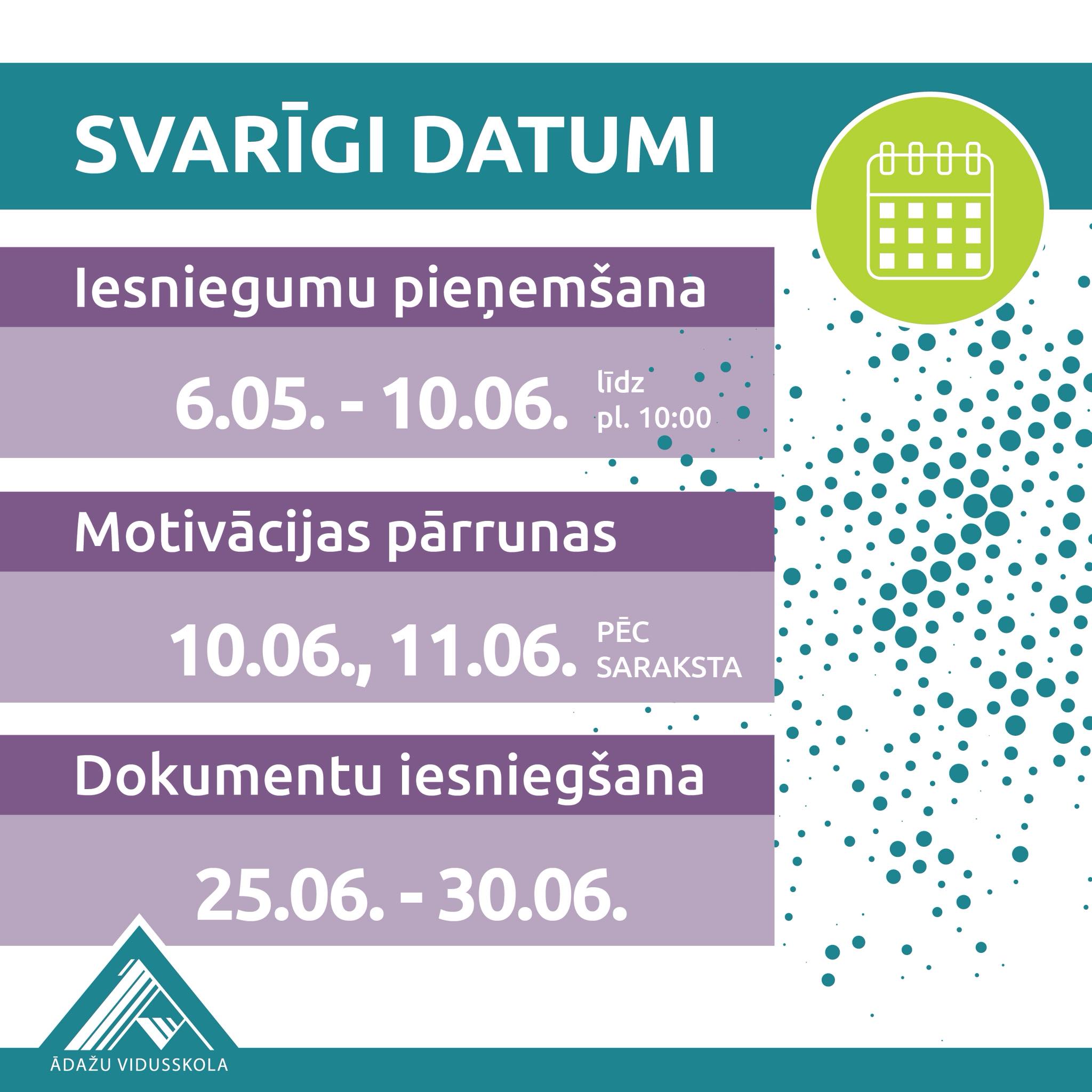 SVARĪGI DATUMI

Iesniegumu pieņemšana

6.05. - 10.06. līdz pl. 10:00

Motivācijas pārrunas

10.06., 11.06. PĒC SARAKSTA

Dokumentu iesniegšana

25.06. - 30.06.

ĀDAŽU VIDUSSKOLA